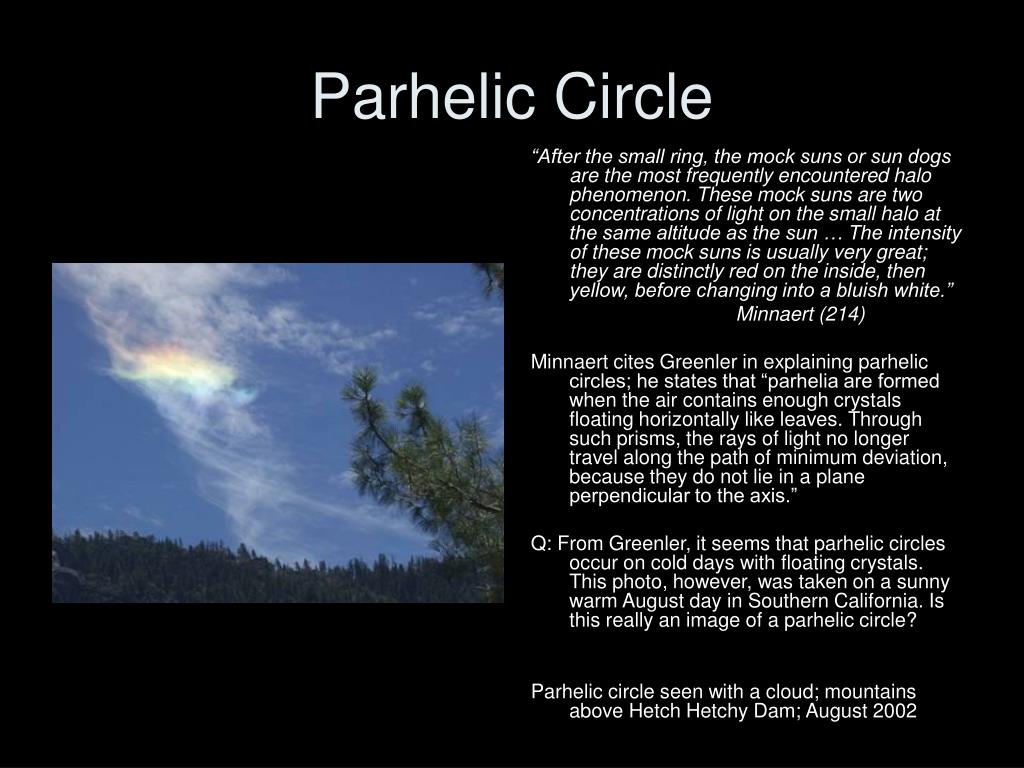 Parhelic Circle

“After the small ring, the mock suns or sun dogs are the most frequently encountered halo phenomenon. These mock suns are two concentrations of light on the small halo at the same altitude as the sun … The intensity of these mock suns is usually very great; they are distinctly red on the inside, then yellow, before changing into a bluish white.”

Minnaert (214)

Minnaert cites Greenler in explaining parhelic circles; he states that “parhelia are formed when the air contains enough crystals floating horizontally like leaves. Through such prisms, the rays of light no longer travel along the path of minimum deviation, because they do not lie in a plane perpendicular to the axis.”

Q: From Greenler, it seems that parhelic circles occur on cold days with floating crystals. This photo, however, was taken on a sunny warm August day in Southern California. Is this really an image of a parhelic circle?

Parhelic circle seen with a cloud; mountains above Hetch Hetchy Dam; August 2002